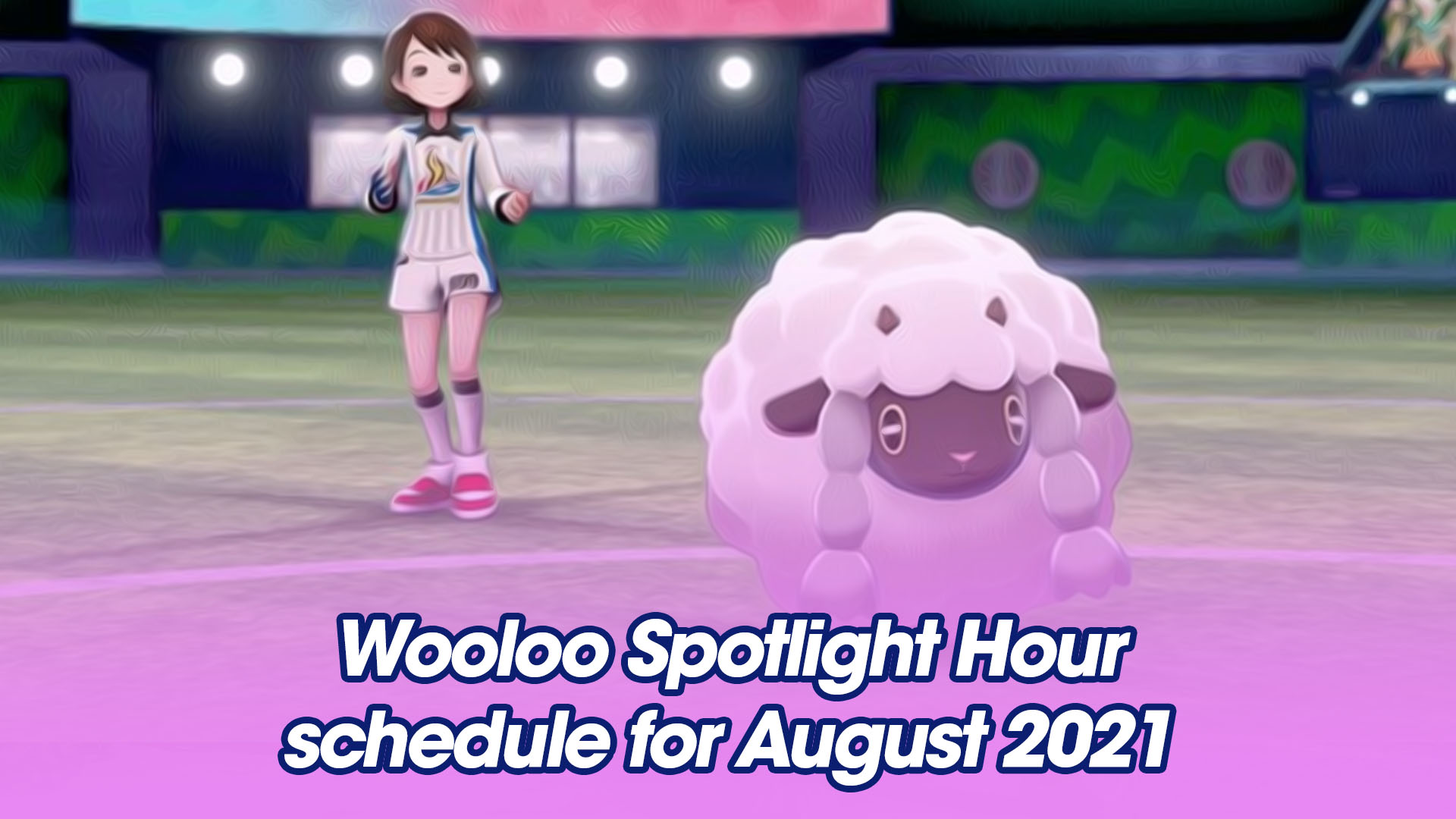 Wooloo Spotlight Hour schedule for August 2021